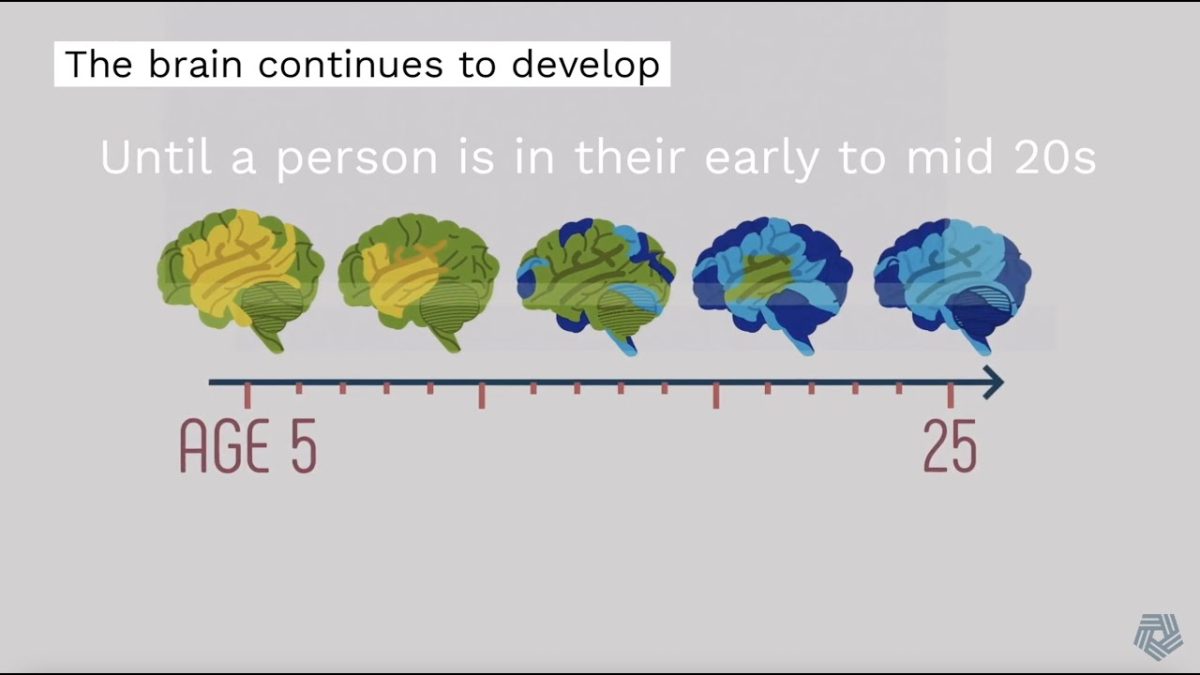 The brain continues to develop

Until a person is in their early to mid 20s

AGE 5

25